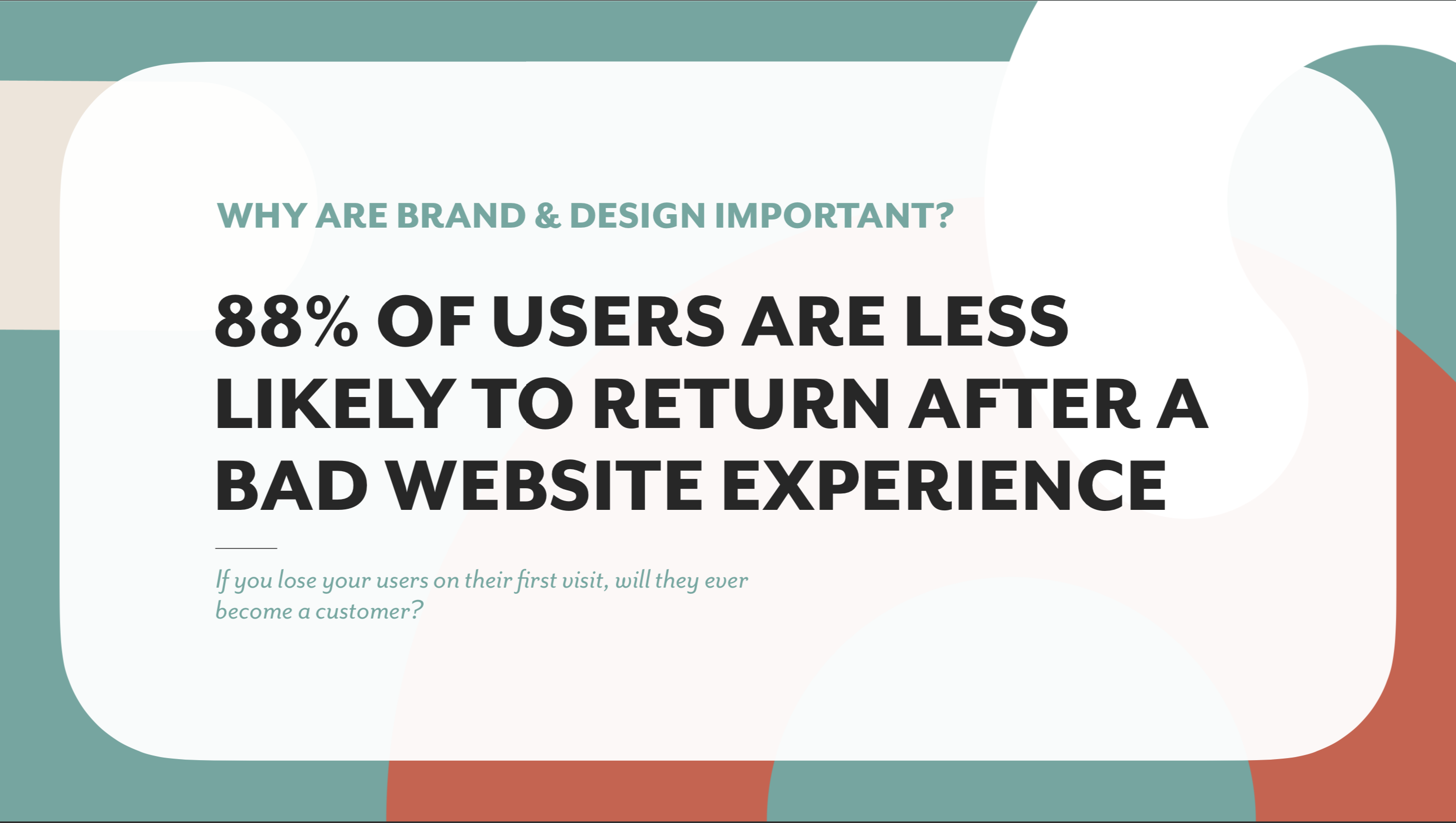 WHY ARE BRAND & DESIGN IMPORTANT?

88% OF USERS ARE LESS LIKELY TO RETURN AFTER A BAD WEBSITE EXPERIENCE

If you lose your users on their first visit, will they ever become a customer?